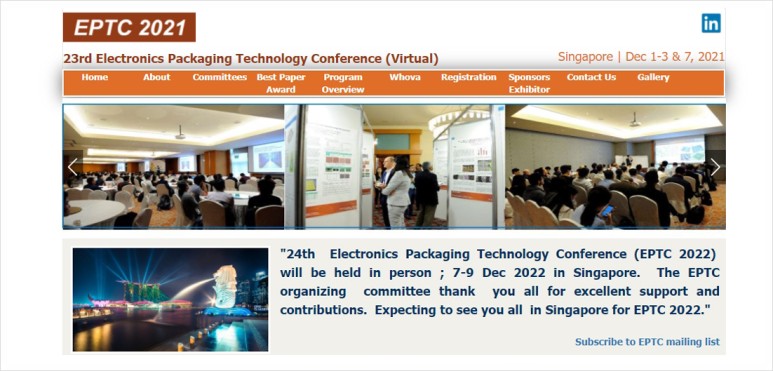 EPTC 2021

in

23rd Electronics Packaging Technology Conference (Virtual)

Singapore | Dec 1-3 & 7, 2021

Home About Committees Best Paper Award Program Overview Whova Registration Sponsors Exhibitor Contact Us Gallery

"24th Electronics Packaging Technology Conference (EPTC 2022) will be held in person ; 7-9 Dec 2022 in Singapore. The EPTC organizing committee thank you all for excellent support and contributions. Expecting to see you all in Singapore for EPTC 2022."

Subscribe to EPTC mailing list